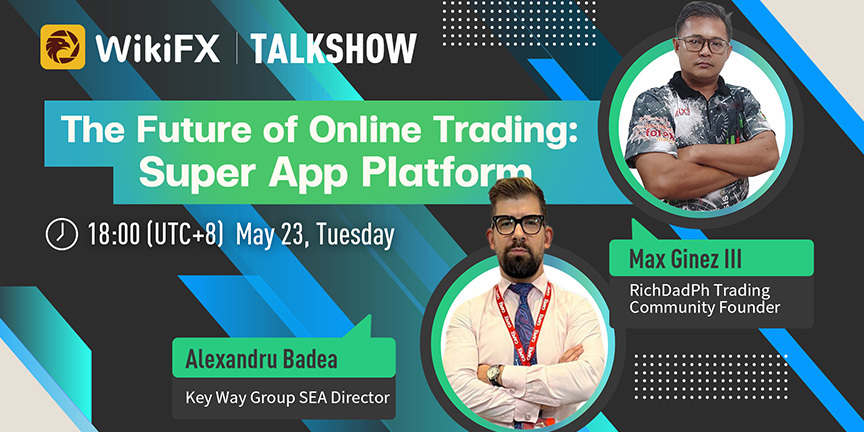 WikiFX | TALKSHOW

The Future of Online Trading: Super App Platform

18:00 (UTC+8) May 23, Tuesday

Max Ginez III
RichDadPh Trading Community Founder

Alexandru Badea
Key Way Group SEA Director